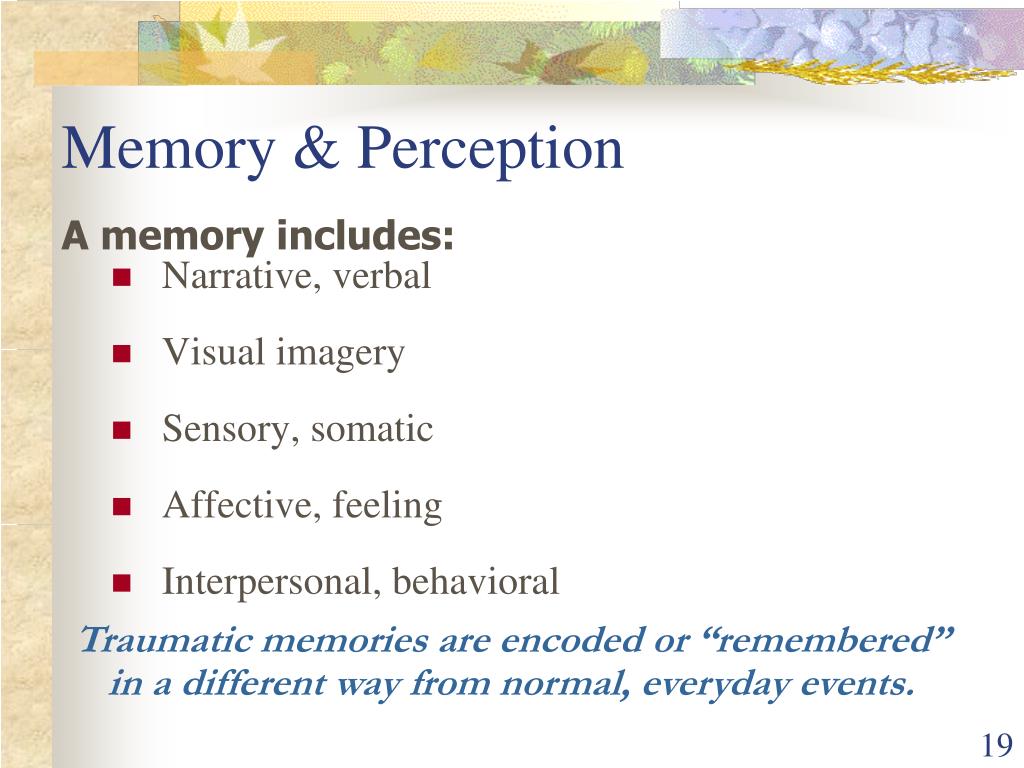 Memory & Perception

A memory includes:

- Narrative, verbal
- Visual imagery
- Sensory, somatic
- Affective, feeling
- Interpersonal, behavioral

Traumatic memories are encoded or “remembered” in a different way from normal, everyday events.

19